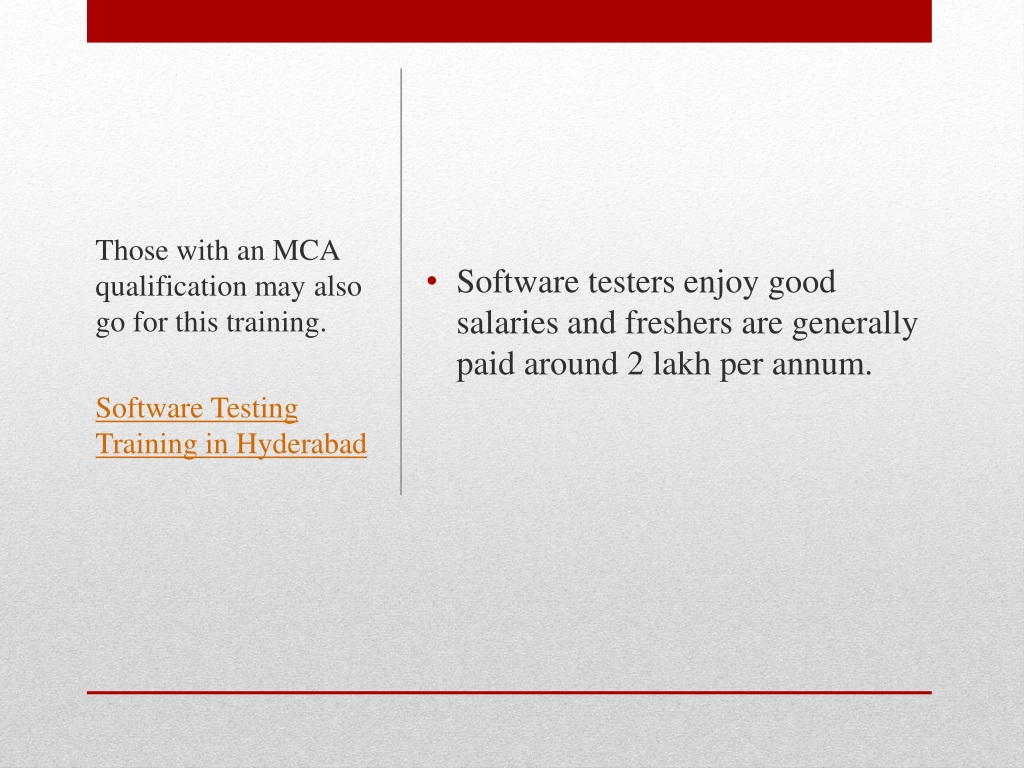 Those with an MCA qualification may also go for this training.

Software Testing Training in Hyderabad

• Software testers enjoy good salaries and freshers are generally paid around 2 lakh per annum.